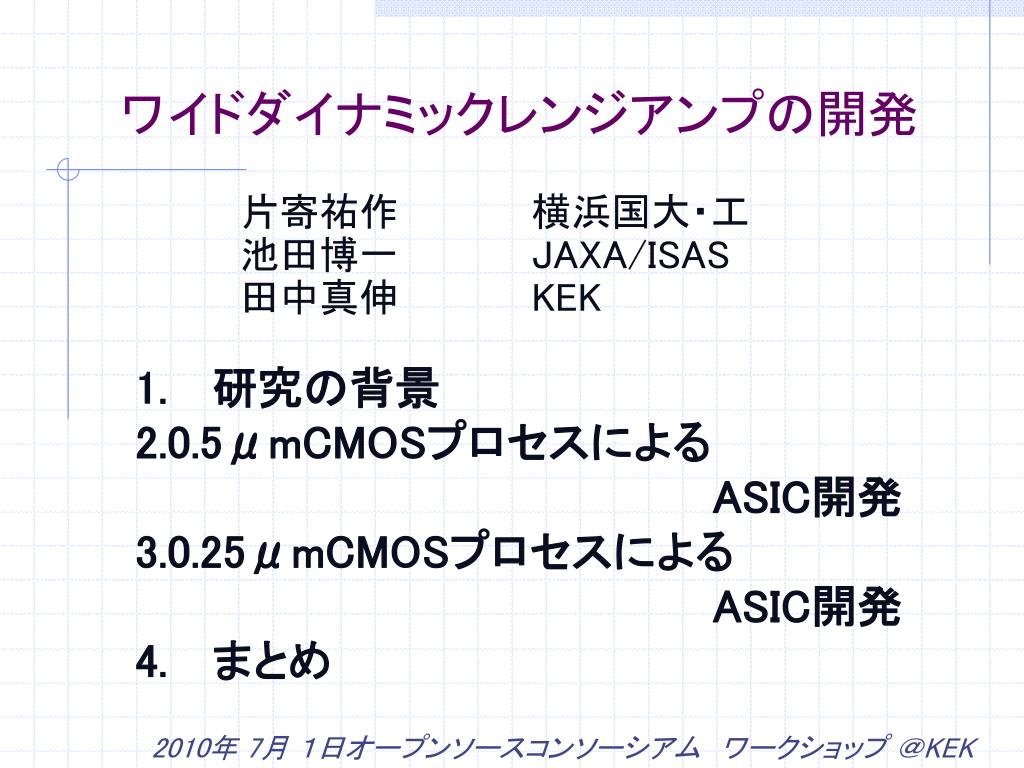 ワイドダイナミックレンジアンプの開発

片寄祐作　横浜国大・工
池田博一　JAXA/ISAS
田中真伸　KEK

1.　研究の背景
2.0.5μmCMOSプロセスによる ASIC開発
3.0.25μmCMOSプロセスによる ASIC開発
4.　まとめ

2010年 7月 1日オープンソースコンソーシアム　ワークショップ @KEK